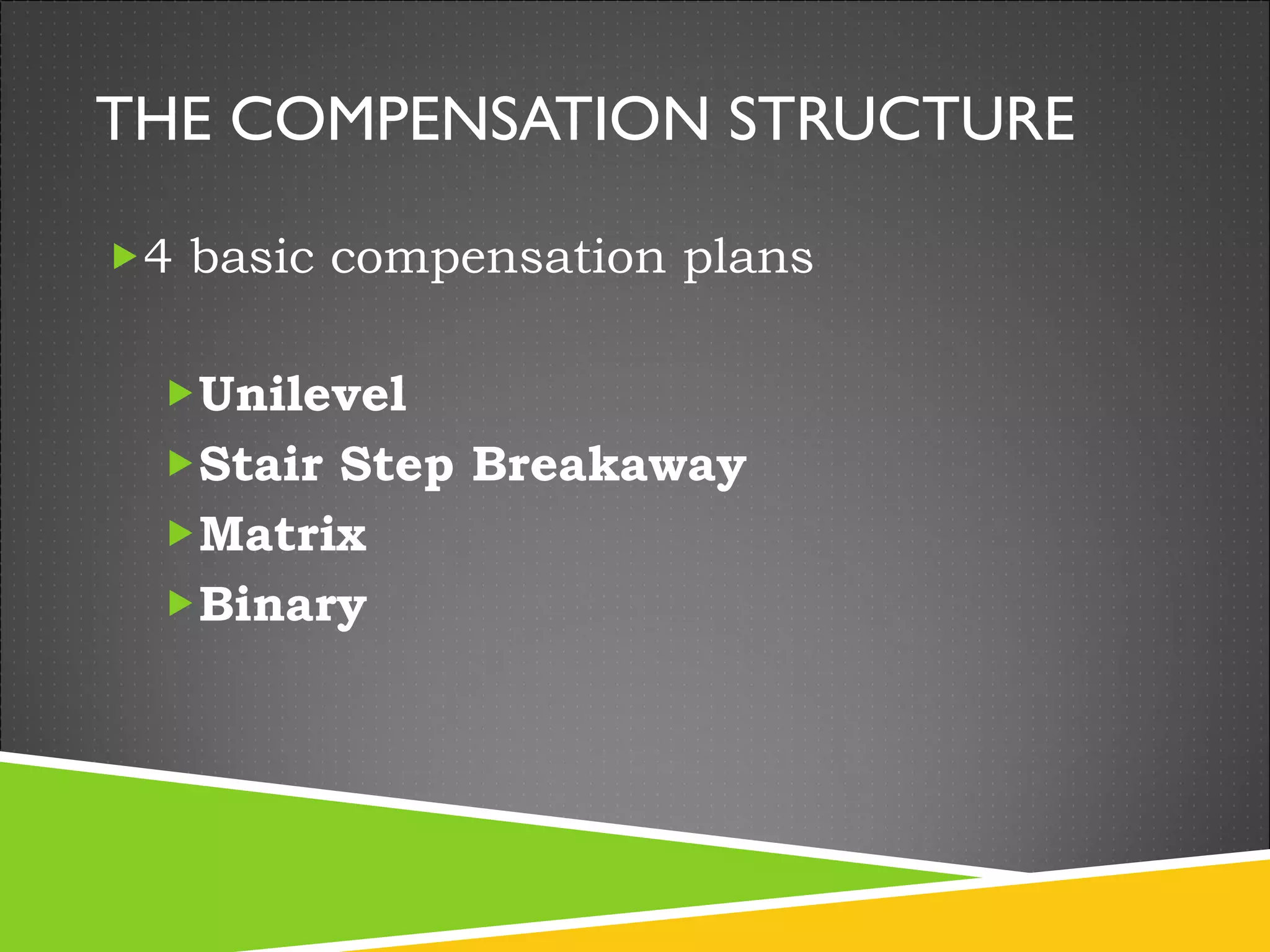 THE COMPENSATION STRUCTURE

4 basic compensation plans

Unilevel
Stair Step Breakaway
Matrix
Binary